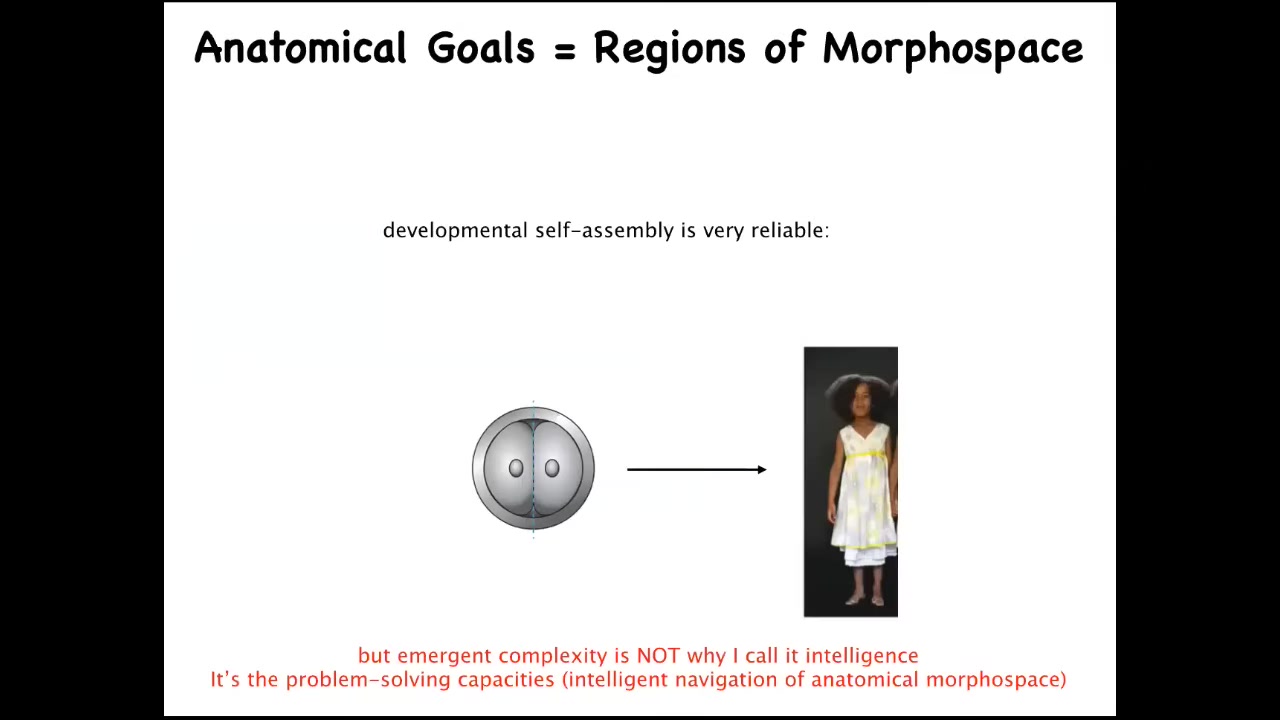 Anatomical Goals = Regions of Morphospace

developmental self-assembly is very reliable:

but emergent complexity is NOT why I call it intelligence
It's the problem-solving capacities (intelligent navigation of anatomical morphospace)